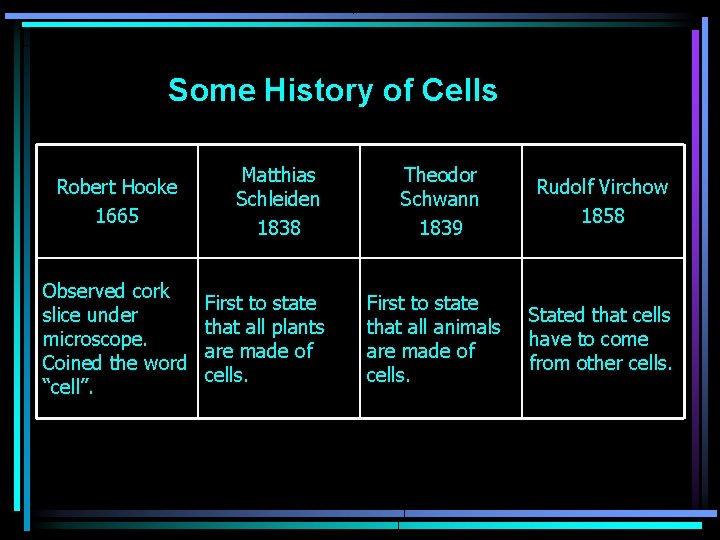 Some History of Cells

| Robert Hooke 1665 | Matthias Schleiden 1838 | Theodor Schwann 1839 | Rudolf Virchow 1858 |
|---|---|---|---|
| Observed cork slice under microscope. Coined the word “cell”. | First to state that all plants are made of cells. | First to state that all animals are made of cells. | Stated that cells have to come from other cells. |